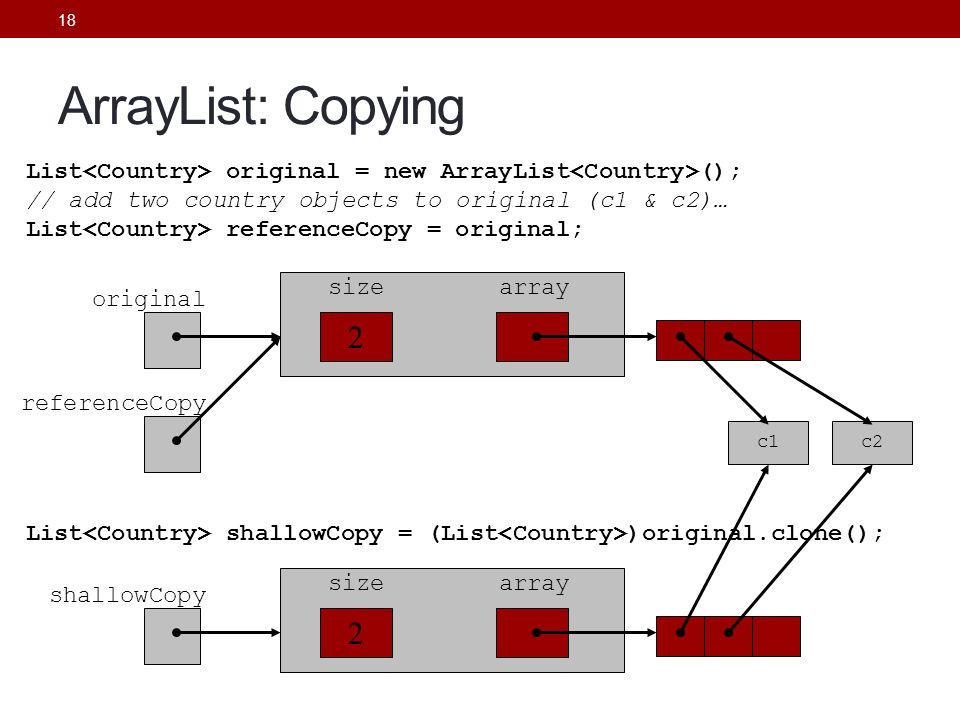 18

ArrayList: Copying

List<Country> original = new ArrayList<Country>();
// add two country objects to original (c1 & c2)…
List<Country> referenceCopy = original;

original

referenceCopy

size

2

array

c1

c2

List<Country> shallowCopy = (List<Country>)original.clone();

shallowCopy

size

2

array